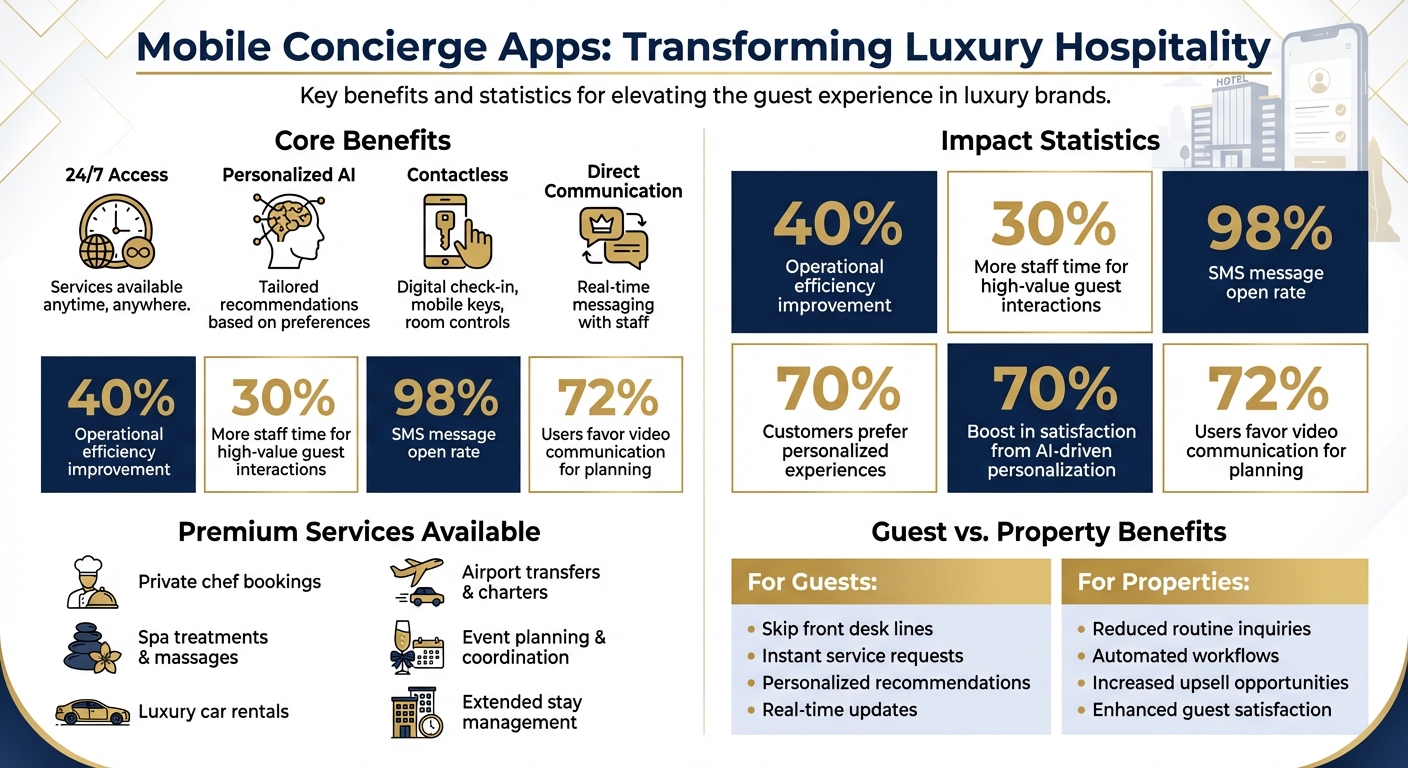 Mobile Concierge Apps: Transforming Luxury Hospitality

Key benefits and statistics for elevating the guest experience in luxury brands.

HOTEL

Core Benefits

24/7 Access
Services available anytime, anywhere.

Personalized AI
Tailored recommendations based on preferences

Contactless
Digital check-in, mobile keys, room controls

Direct Communication
Real-time messaging with staff

40%
Operational efficiency improvement

30%
More staff time for high-value guest interactions

98%
SMS message open rate

72%
Users favor video communication for planning

Premium Services Available

Private chef bookings

Spa treatments & massages

Luxury car rentals

Airport transfers & charters

Event planning & coordination

Extended stay management

Impact Statistics

40%
Operational efficiency improvement

30%
More staff time for high-value guest interactions

98%
SMS message open rate

70%
Customers prefer personalized experiences

70%
Boost in satisfaction from AI-driven personalization

72%
Users favor video communication for planning

Guest vs. Property Benefits

For Guests:
• Skip front desk lines
• Instant service requests
• Personalized recommendations
• Real-time updates

For Properties:
• Reduced routine inquiries
• Automated workflows
• Increased upsell opportunities
• Enhanced guest satisfaction